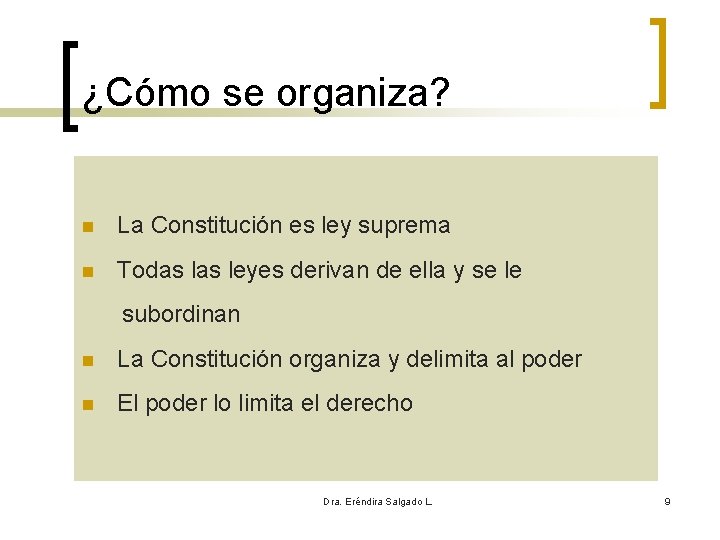 ¿Cómo se organiza?

- La Constitución es ley suprema
- Todas las leyes derivan de ella y se le subordinan
- La Constitución organiza y delimita al poder
- El poder lo limita el derecho

Dra. Eréndira Salgado L.

9